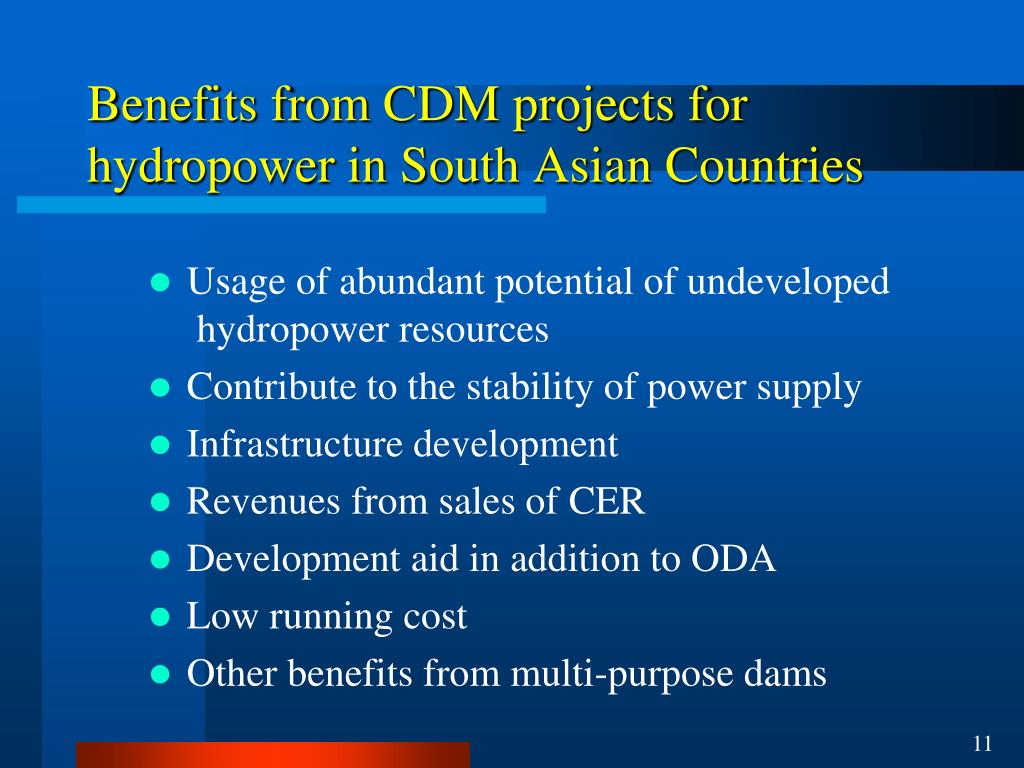 Benefits from CDM projects for hydropower in South Asian Countries

- Usage of abundant potential of undeveloped hydropower resources
- Contribute to the stability of power supply
- Infrastructure development
- Revenues from sales of CER
- Development aid in addition to ODA
- Low running cost
- Other benefits from multi-purpose dams

11